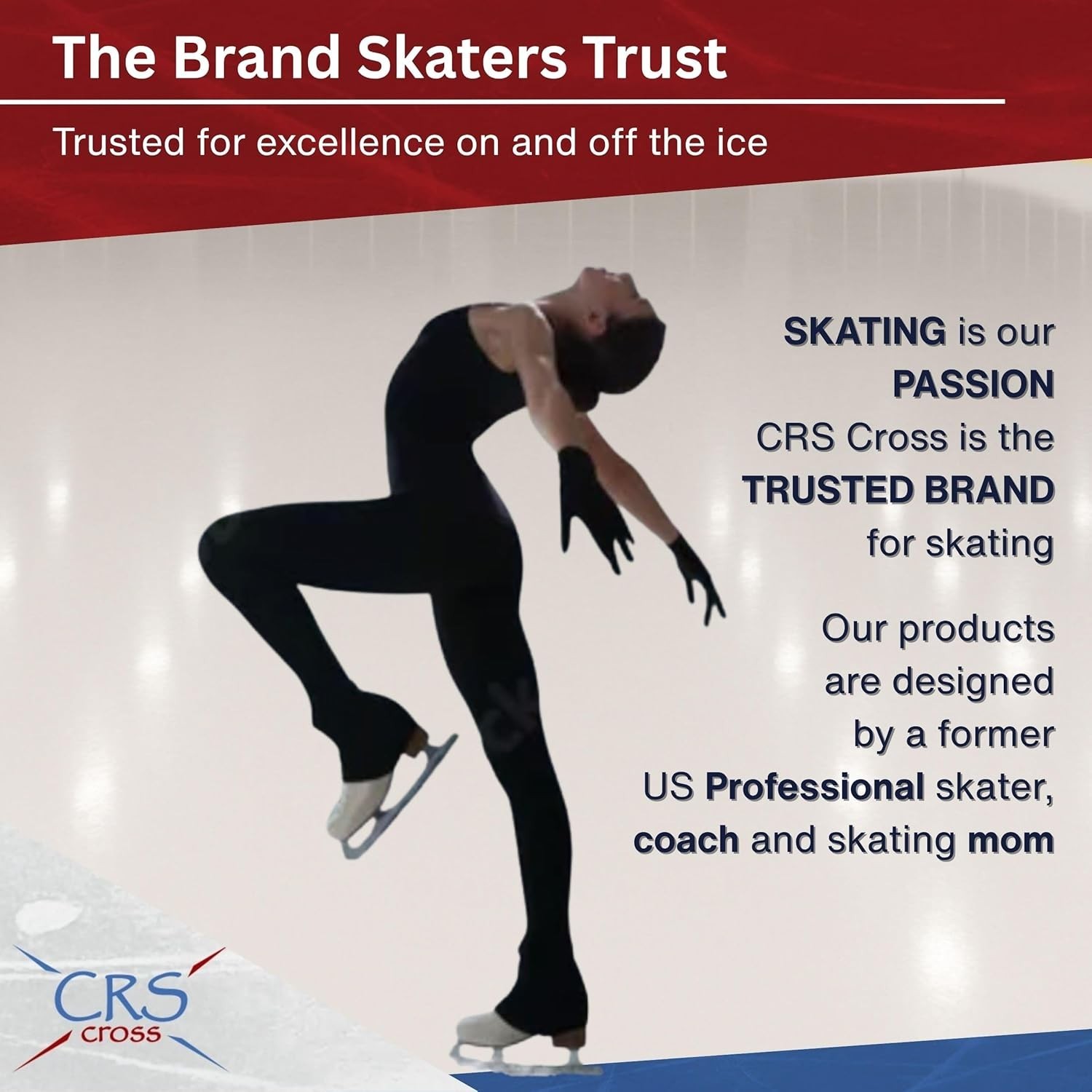 The Brand Skaters Trust

Trusted for excellence on and off the ice

SKATING is our PASSION
CRS Cross is the TRUSTED BRAND for skating

Our products are designed by a former US Professional skater, coach and skating mom

CRS
cross